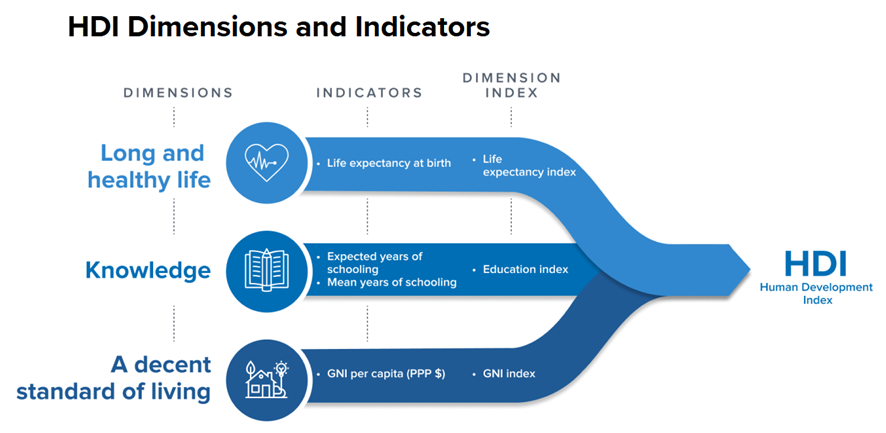 HDI Dimensions and Indicators

DIMENSIONS

INDICATORS

DIMENSION INDEX

Long and healthy life

• Life expectancy at birth

• Life expectancy index

Knowledge

• Expected years of schooling
• Mean years of schooling

• Education index

A decent standard of living

• GNI per capita (PPP $)

• GNI index

HDI
Human Development Index